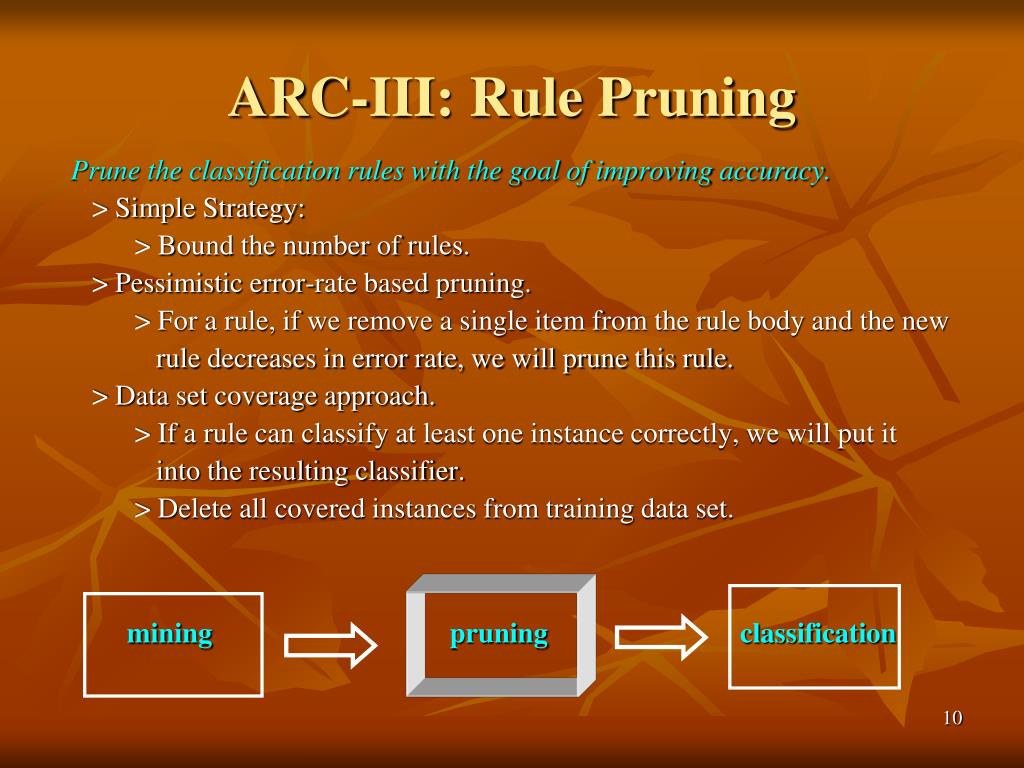 ARC-III: Rule Pruning

Prune the classification rules with the goal of improving accuracy.

> Simple Strategy:

> Bound the number of rules.

> Pessimistic error-rate based pruning.

> For a rule, if we remove a single item from the rule body and the new rule decreases in error rate, we will prune this rule.

> Data set coverage approach.

> If a rule can classify at least one instance correctly, we will put it into the resulting classifier.

> Delete all covered instances from training data set.

mining

pruning

classification

10